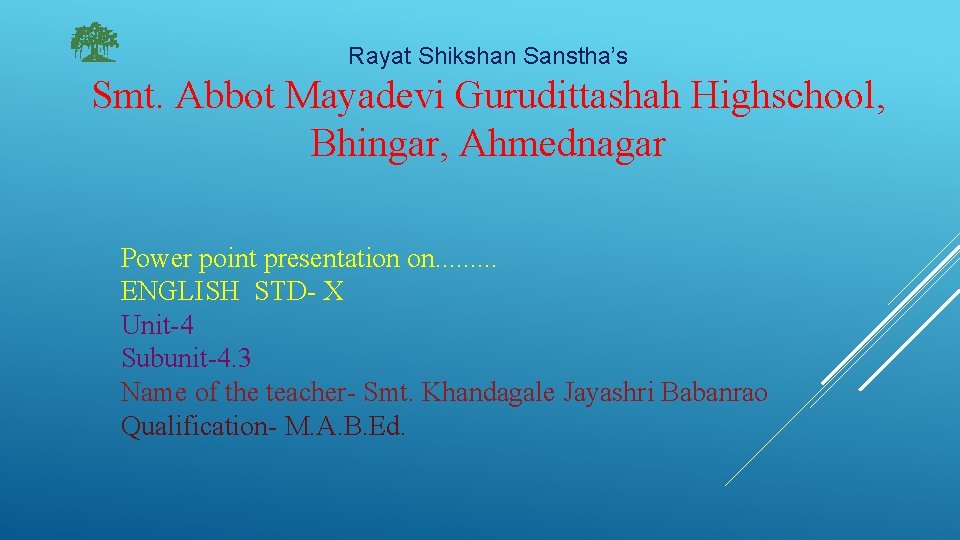 Rayat Shikshan Sanstha's

Smt. Abbot Mayadevi Gurudittashah Highschool, Bhingar, Ahmednagar

Power point presentation on.........
ENGLISH STD- X
Unit-4
Subunit-4.3
Name of the teacher- Smt. Khandagale Jayashri Babanrao
Qualification- M.A.B.Ed.